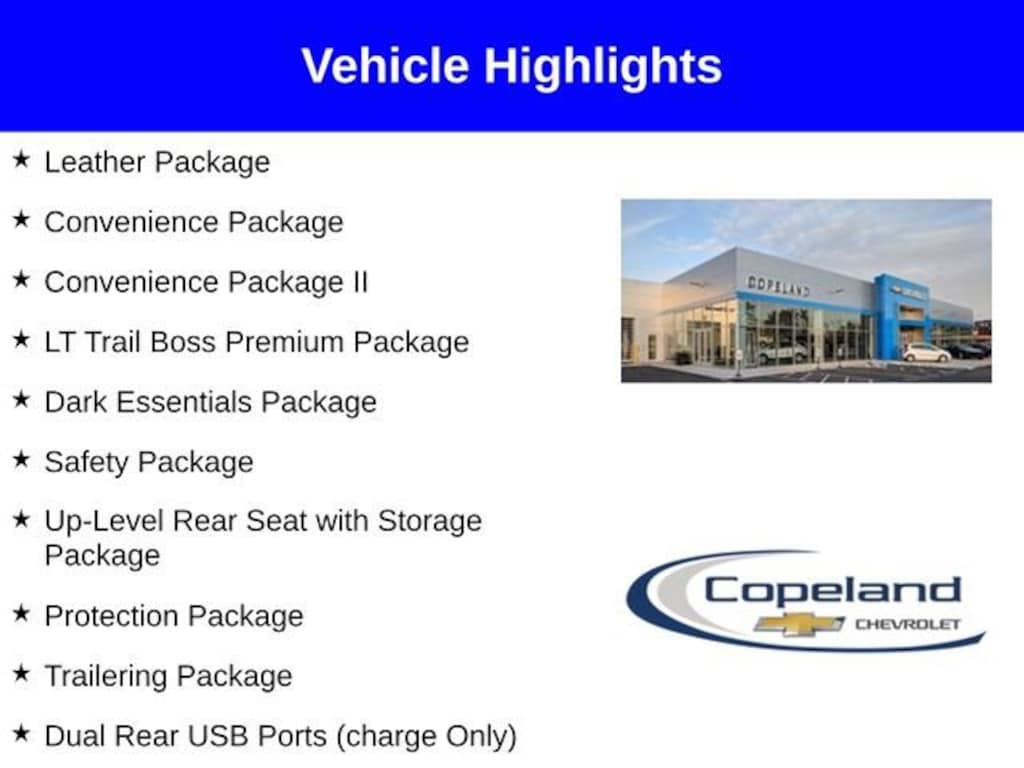 Vehicle Highlights

★ Leather Package

★ Convenience Package

★ Convenience Package II

★ LT Trail Boss Premium Package

★ Dark Essentials Package

★ Safety Package

★ Up-Level Rear Seat with Storage Package

★ Protection Package

★ Trailering Package

★ Dual Rear USB Ports (charge Only)

COPELAND

Copeland
CHEVROLET